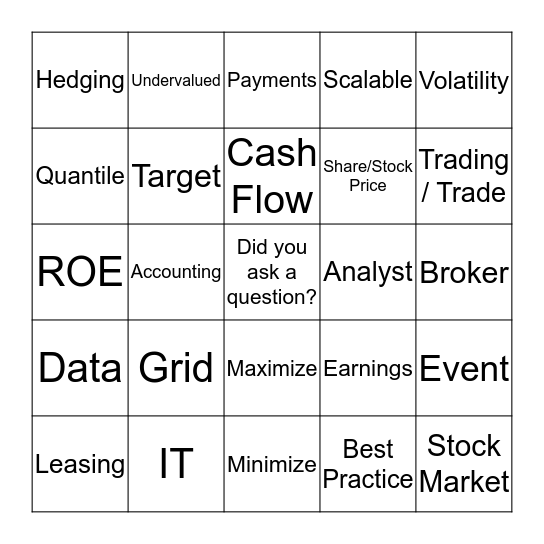 | | | | | |
|---|---|---|---|---|
| Hedging | Undervalued | Payments | Scalable | Volatility |
| Quantile | Target | Cash Flow | Share/Stock Price | Trading / Trade |
| ROE | Accounting | Did you ask a question? | Analyst | Broker |
| Data | Grid | Maximize | Earnings | Event |
| Leasing | IT | Minimize | Best Practice | Stock Market |